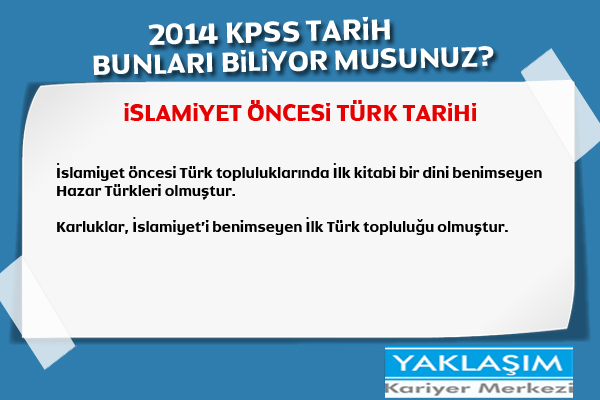 2014 KPSS TARİH
BUNLARI BİLİYOR MUSUNUZ?

İSLAMİYET ÖNCESİ TÜRK TARİHİ

İslamiyet öncesi Türk topluluklarında İlk kitabi bir dini benimseyen Hazar Türkleri olmuştur.

Karluklar, İslamiyet'i benimseyen İlk Türk topluluğu olmuştur.

YAKLAŞIM
Kariyer Merkezi